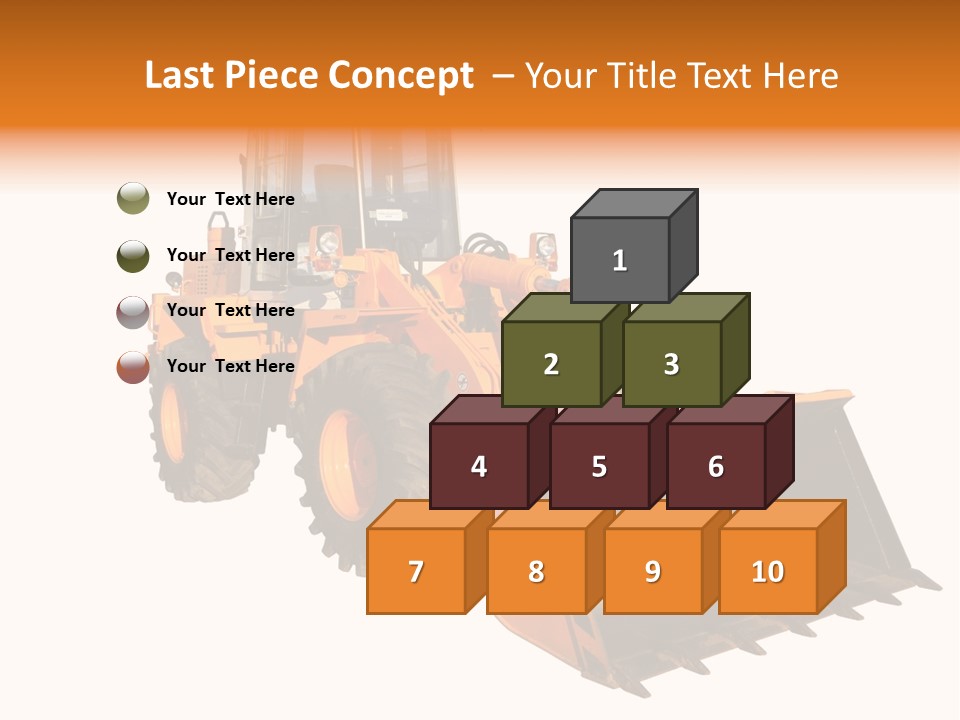 Last Piece Concept – Your Title Text Here

Your Text Here

Your Text Here

Your Text Here

Your Text Here

1

2

3

4

5

6

7

8

9

10